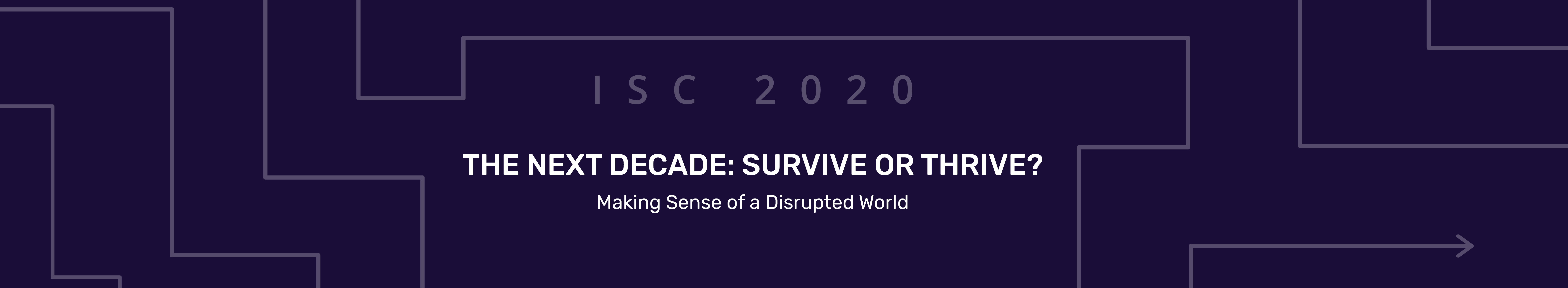 ISC 2020

THE NEXT DECADE: SURVIVE OR THRIVE?

Making Sense of a Disrupted World